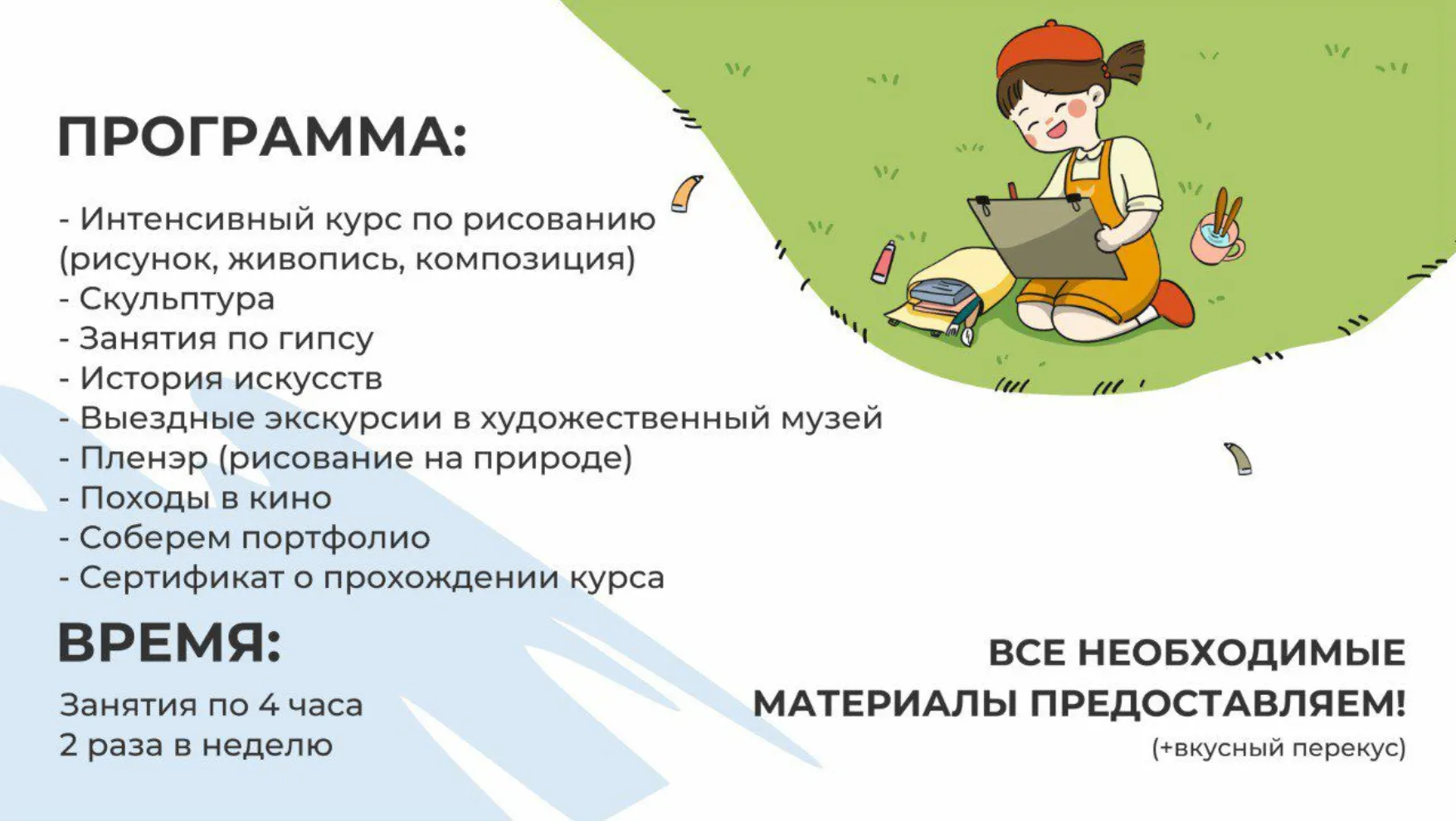 ПРОГРАММА:

- Интенсивный курс по рисованию (рисунок, живопись, композиция)
- Скульптура
- Занятия по гипсу
- История искусств
- Выездные экскурсии в художественный музей
- Пленэр (рисование на природе)
- Походы в кино
- Соберем портфолио
- Сертификат о прохождении курса

ВРЕМЯ:

Занятия по 4 часа
2 раза в неделю

ВСЕ НЕОБХОДИМЫЕ МАТЕРИАЛЫ ПРЕДОСТАВЛЯЕМ!
(+вкусный перекус)